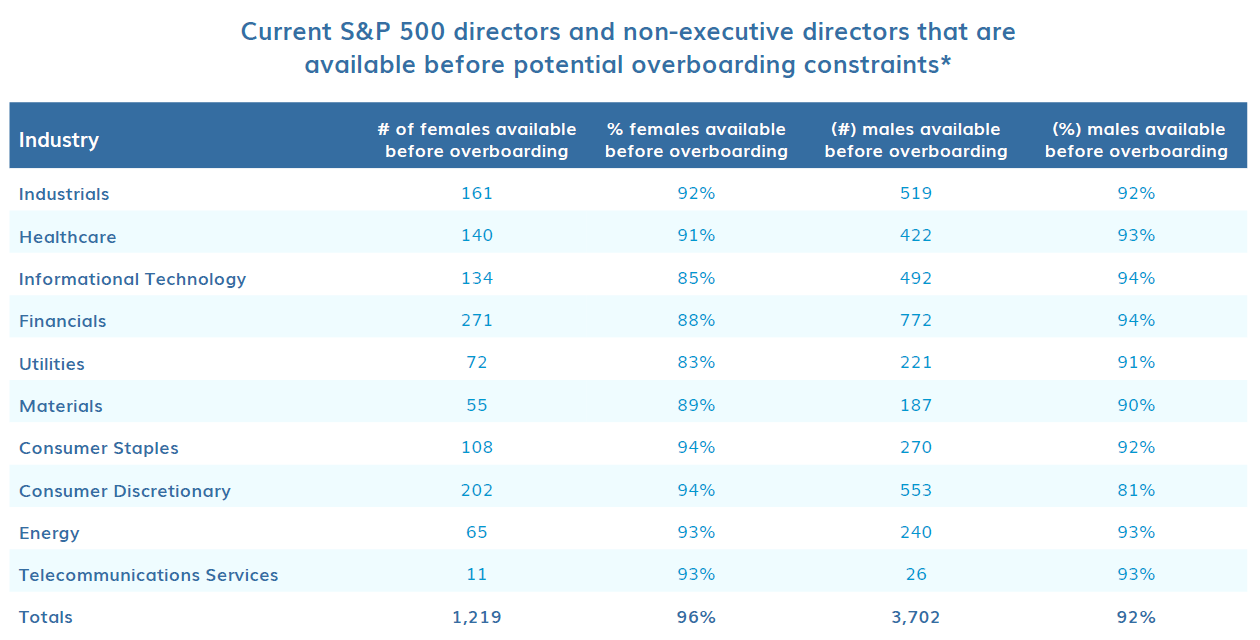 Current S&P 500 directors and non-executive directors that are available before potential overboarding constraints*

| Industry | # of females available before overboarding | % females available before overboarding | (#) males available before overboarding | (%) males available before overboarding |
|---|---|---|---|---|
| Industrials | 161 | 92% | 519 | 92% |
| Healthcare | 140 | 91% | 422 | 93% |
| Informational Technology | 134 | 85% | 492 | 94% |
| Financials | 271 | 88% | 772 | 94% |
| Utilities | 72 | 83% | 221 | 91% |
| Materials | 55 | 89% | 187 | 90% |
| Consumer Staples | 108 | 94% | 270 | 92% |
| Consumer Discretionary | 202 | 94% | 553 | 81% |
| Energy | 65 | 93% | 240 | 93% |
| Telecommunications Services | 11 | 93% | 26 | 93% |
| Totals | 1,219 | 96% | 3,702 | 92% |